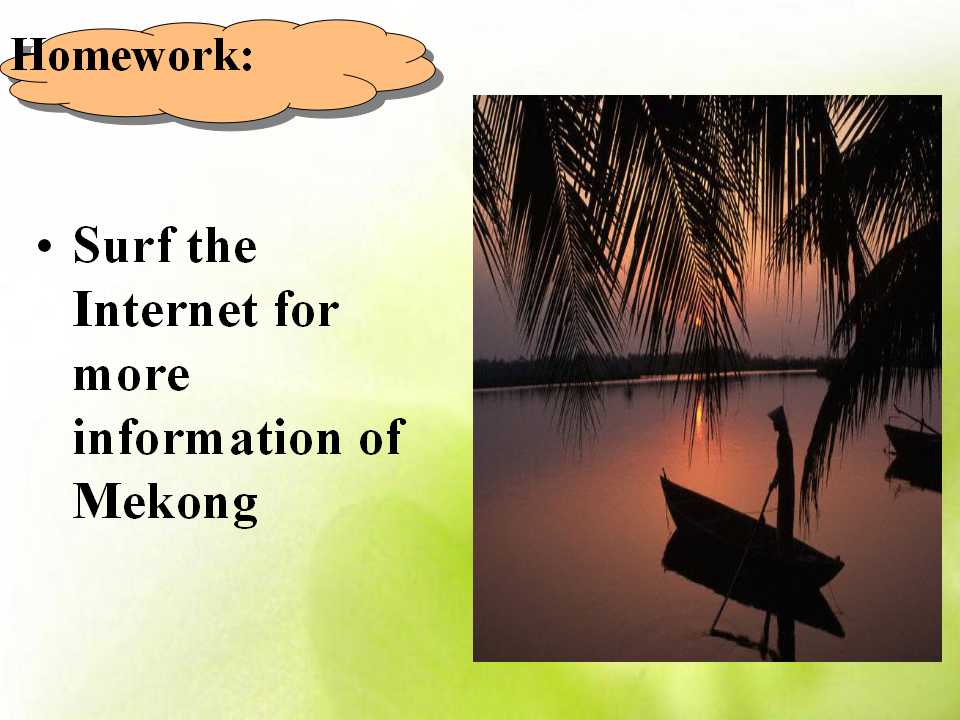 Homework:

• Surf the Internet for more information of Mekong